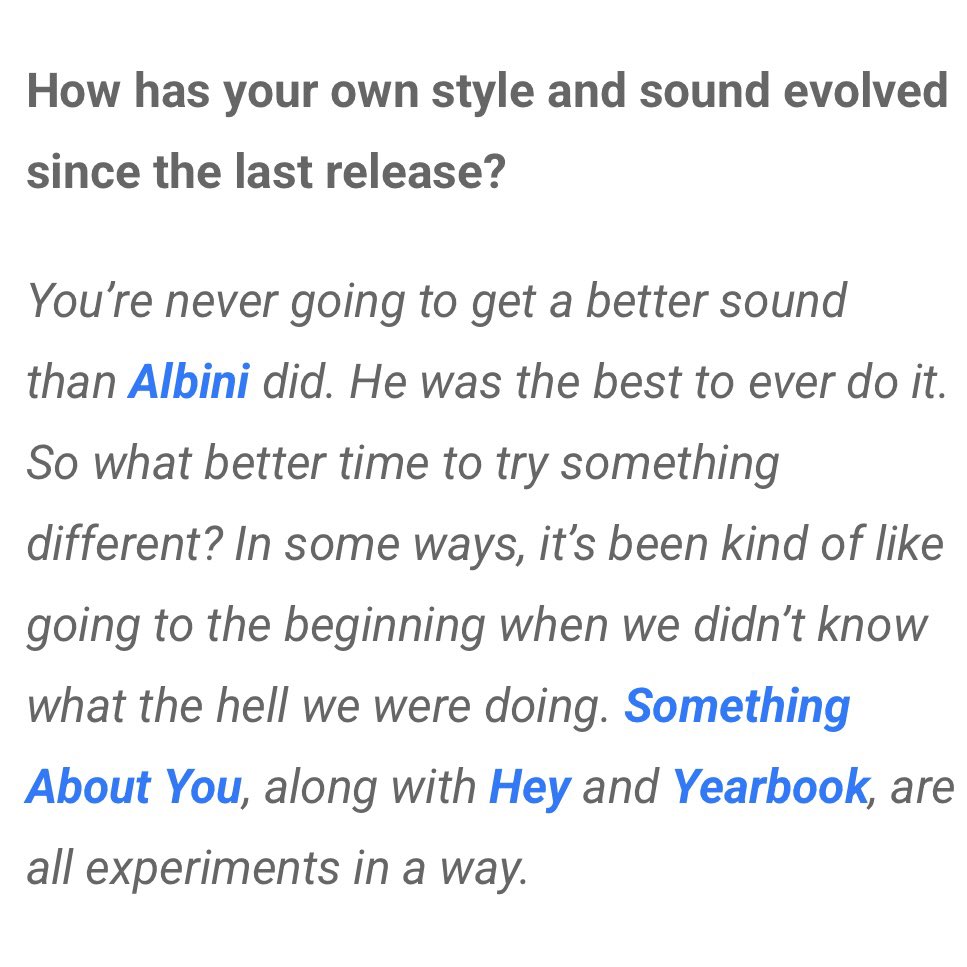 How has your own style and sound evolved since the last release?

You're never going to get a better sound than Albini did. He was the best to ever do it. So what better time to try something different? In some ways, it's been kind of like going to the beginning when we didn't know what the hell we were doing. Something About You, along with Hey and Yearbook, are all experiments in a way.